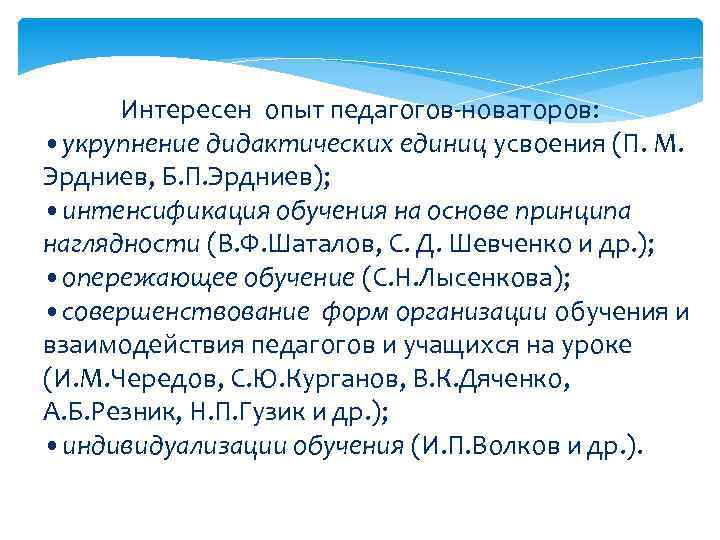 Интересен опыт педагогов-новаторов:
• укрупнение дидактических единиц усвоения (П. М. Эрдниев, Б.П.Эрдниев);
• интенсификация обучения на основе принципа наглядности (В.Ф.Шаталов, С. Д. Шевченко и др.);
• опережающее обучение (С.Н.Лысенкова);
• совершенствование форм организации обучения и взаимодействия педагогов и учащихся на уроке (И.М.Чередов, С.Ю.Курганов, В.К.Дяченко, А.Б.Резник, Н.П.Гузик и др.);
• индивидуализации обучения (И.П.Волков и др.).